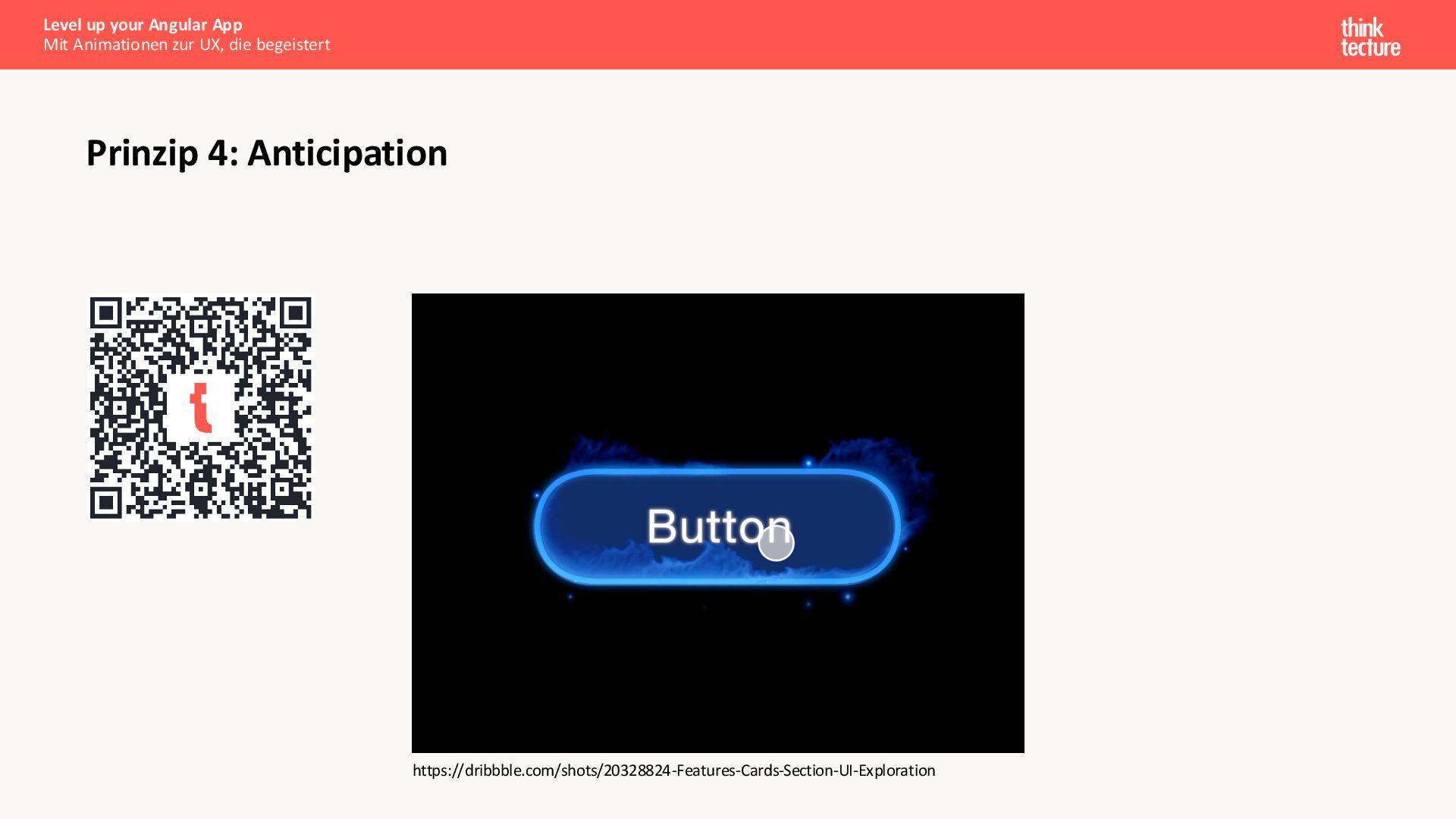 Level up your Angular App
Mit Animationen zur UX, die begeistert

think
tecture

Prinzip 4: Anticipation

t

Button

https://dribbble.com/shots/20328824-Features-Cards-Section-UI-Exploration